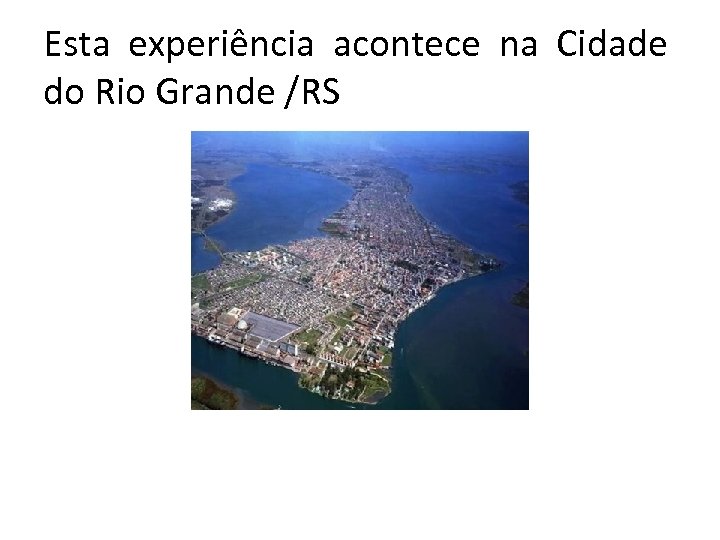 Esta experiência acontece na Cidade do Rio Grande /RS